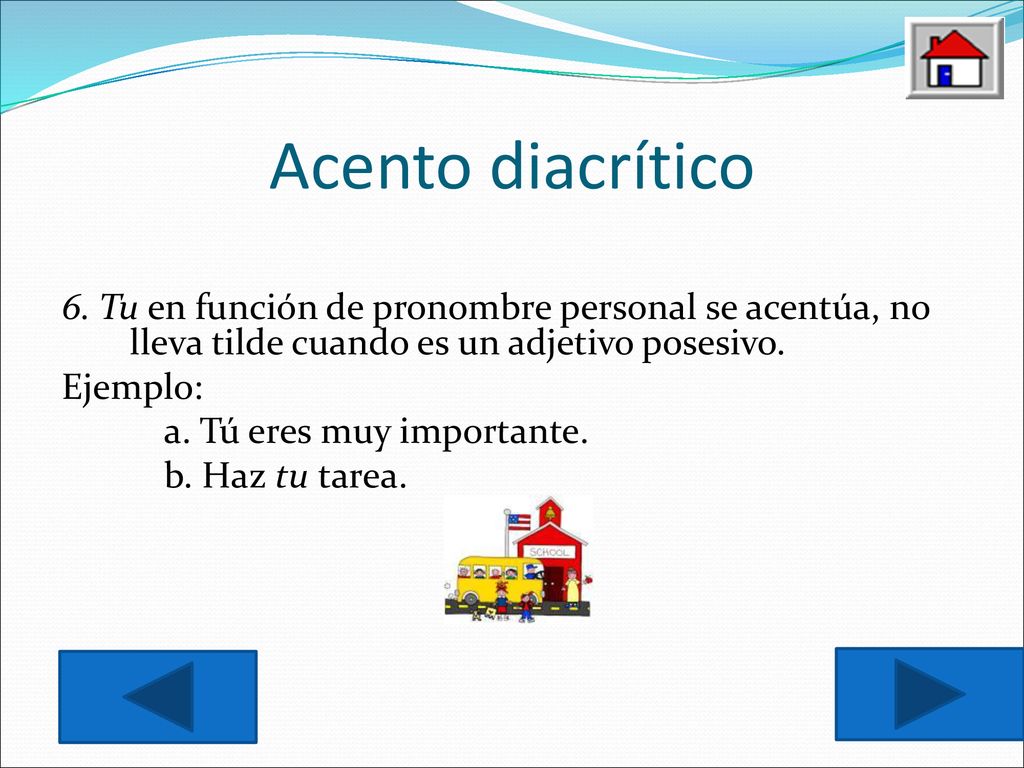 Acento diacrítico

6. Tu en función de pronombre personal se acentúa, no lleva tilde cuando es un adjetivo posesivo.

Ejemplo:

a. Tú eres muy importante.

b. Haz tu tarea.

SCHOOL